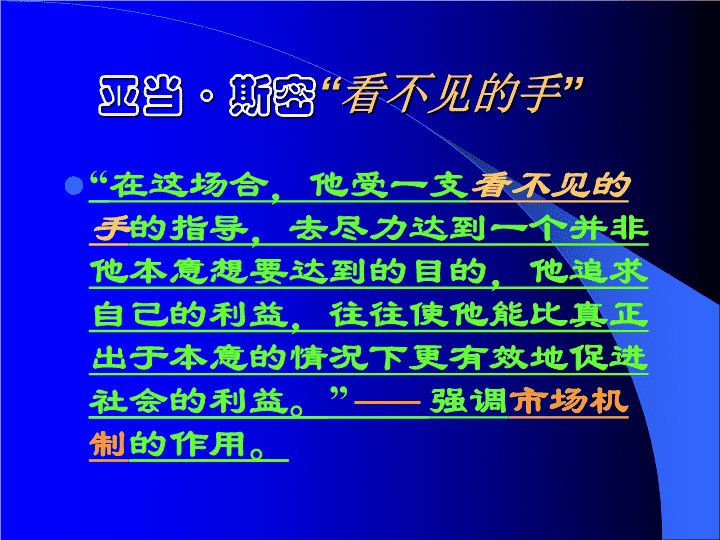 亚当·斯密“看不见的手”

“在这场合，他受一支看不见的手的指导，去尽力达到一个并非他本意想要达到的目的，他追求自己的利益，往往使他能比真正出于本意的情况下更有效地促进社会的利益。”——强调市场机制的作用。